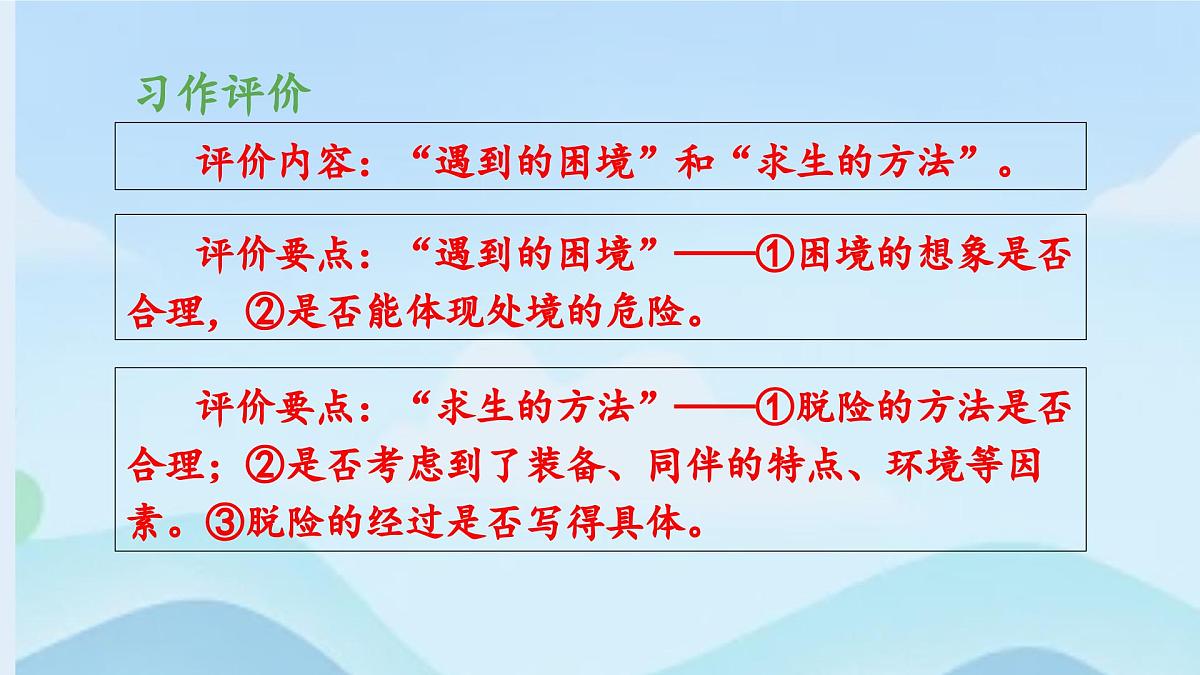 习作评价

评价内容：“遇到的困境”和“求生的方法”。

评价要点：“遇到的困境”——①困境的想象是否合理，②是否能体现处境的危险。

评价要点：“求生的方法”——①脱险的方法是否合理；②是否考虑到了装备、同伴的特点、环境等因素。③脱险的经过是否写得具体。